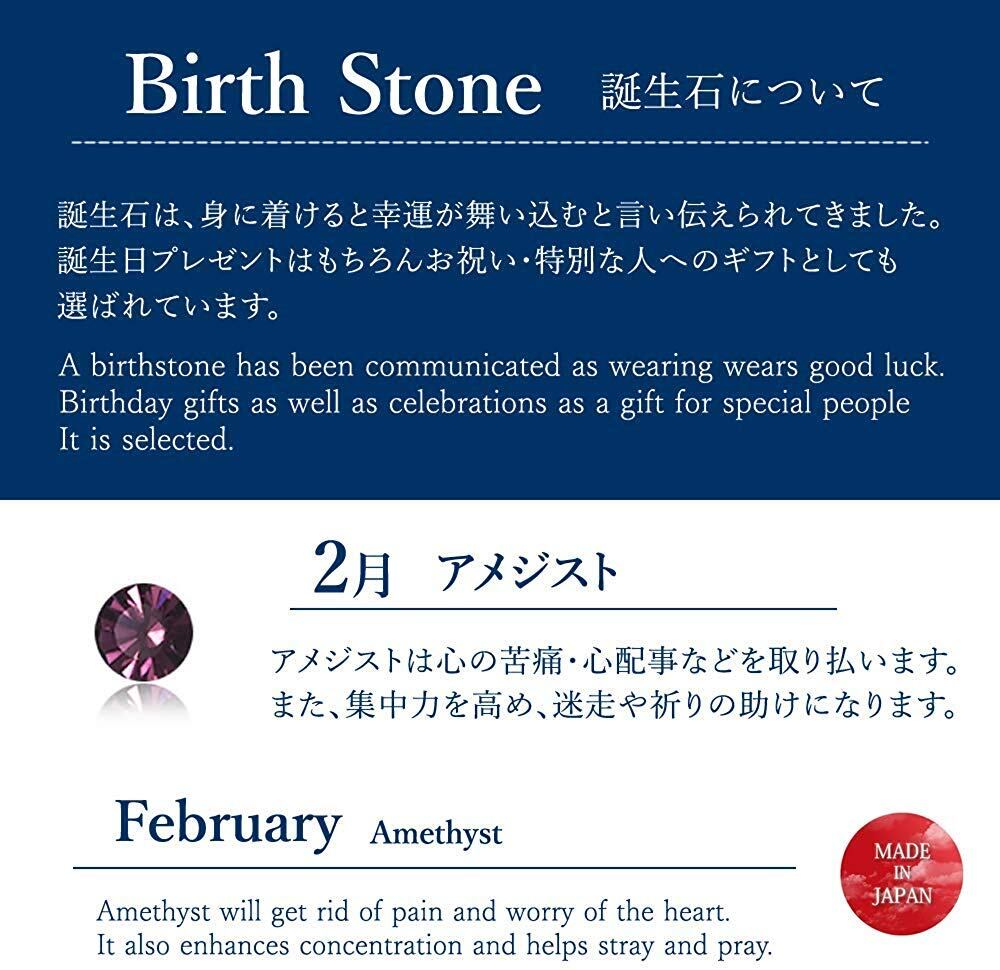 Birth Stone 誕生石について

誕生石は、身に着けると幸運が舞い込むと言い伝えられてきました。誕生日プレゼントはもちろんお祝い・特別な人へのギフトとしても選ばれています。

A birthstone has been communicated as wearing wears good luck. Birthday gifts as well as celebrations as a gift for special people It is selected.

2月 アメジスト

アメジストは心の苦痛・心配事などを取り払います。また、集中力を高め、迷走や祈りの助けになります。

February Amethyst

MADE IN JAPAN

Amethyst will get rid of pain and worry of the heart. It also enhances concentration and helps stray and pray.